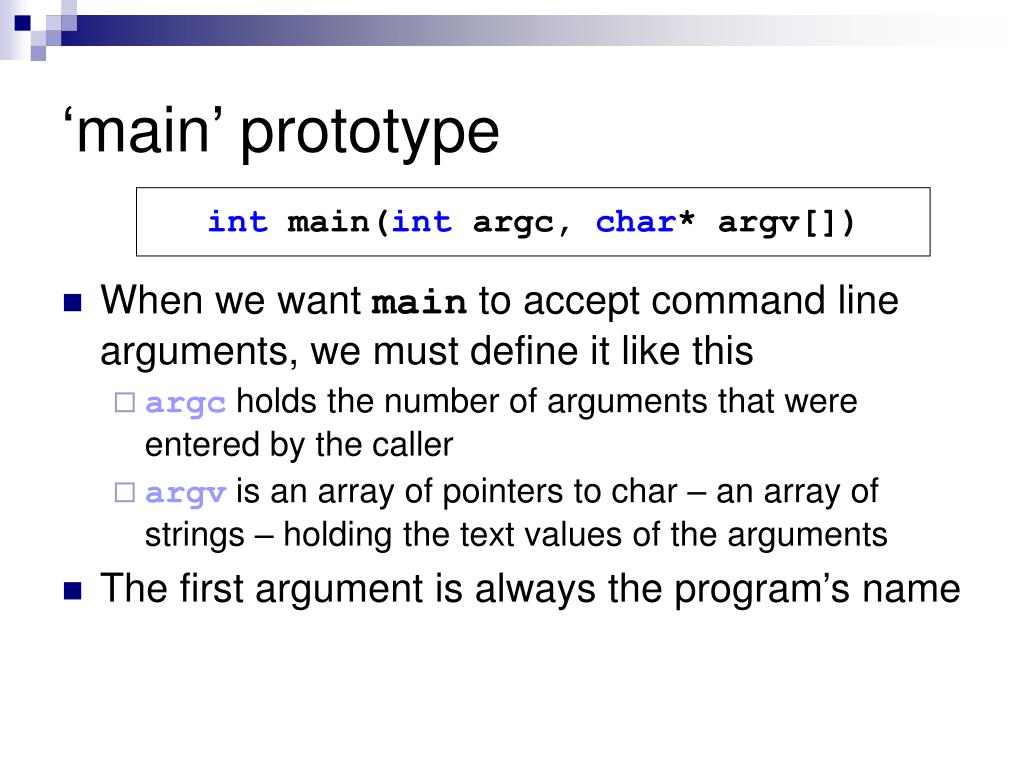 ‘main’ prototype

int main(int argc, char* argv[])

When we want main to accept command line arguments, we must define it like this

argc holds the number of arguments that were entered by the caller

argv is an array of pointers to char – an array of strings – holding the text values of the arguments

The first argument is always the program’s name